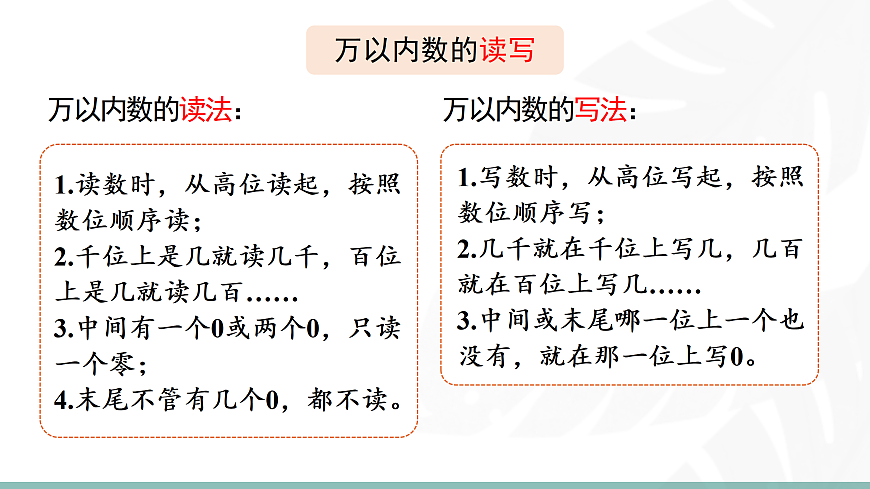 万以内数的读写

万以内数的读法：

1.读数时，从高位读起，按照数位顺序读；
2.千位上是几就读几千，百位上是几就读几百……
3.中间有一个0或两个0，只读一个零；
4.末尾不管有几个0，都不读。

万以内数的写法：

1.写数时，从高位写起，按照数位顺序写；
2.几千就在千位上写几，几百就在百位上写几……
3.中间或末尾哪一位上一个也没有，就在那一位上写0。